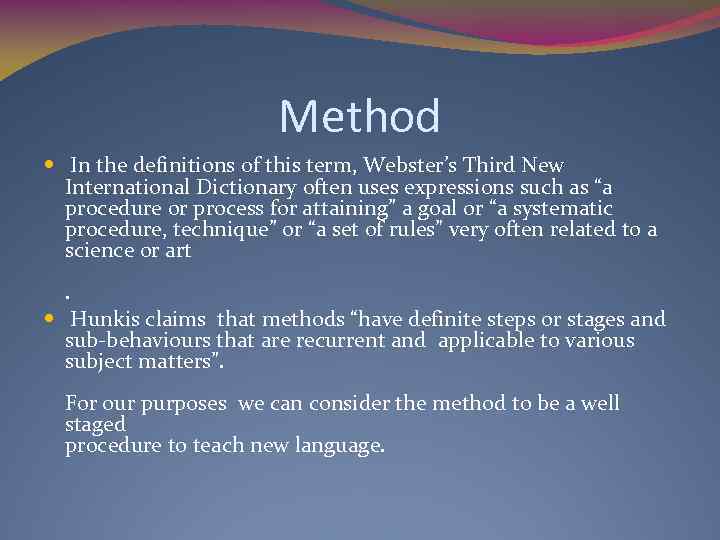 Method

In the definitions of this term, Webster's Third New International Dictionary often uses expressions such as "a procedure or process for attaining" a goal or "a systematic procedure, technique" or "a set of rules" very often related to a science or art

.

Hunkis claims that methods "have definite steps or stages and sub-behaviours that are recurrent and applicable to various subject matters".

For our purposes we can consider the method to be a well staged
procedure to teach new language.